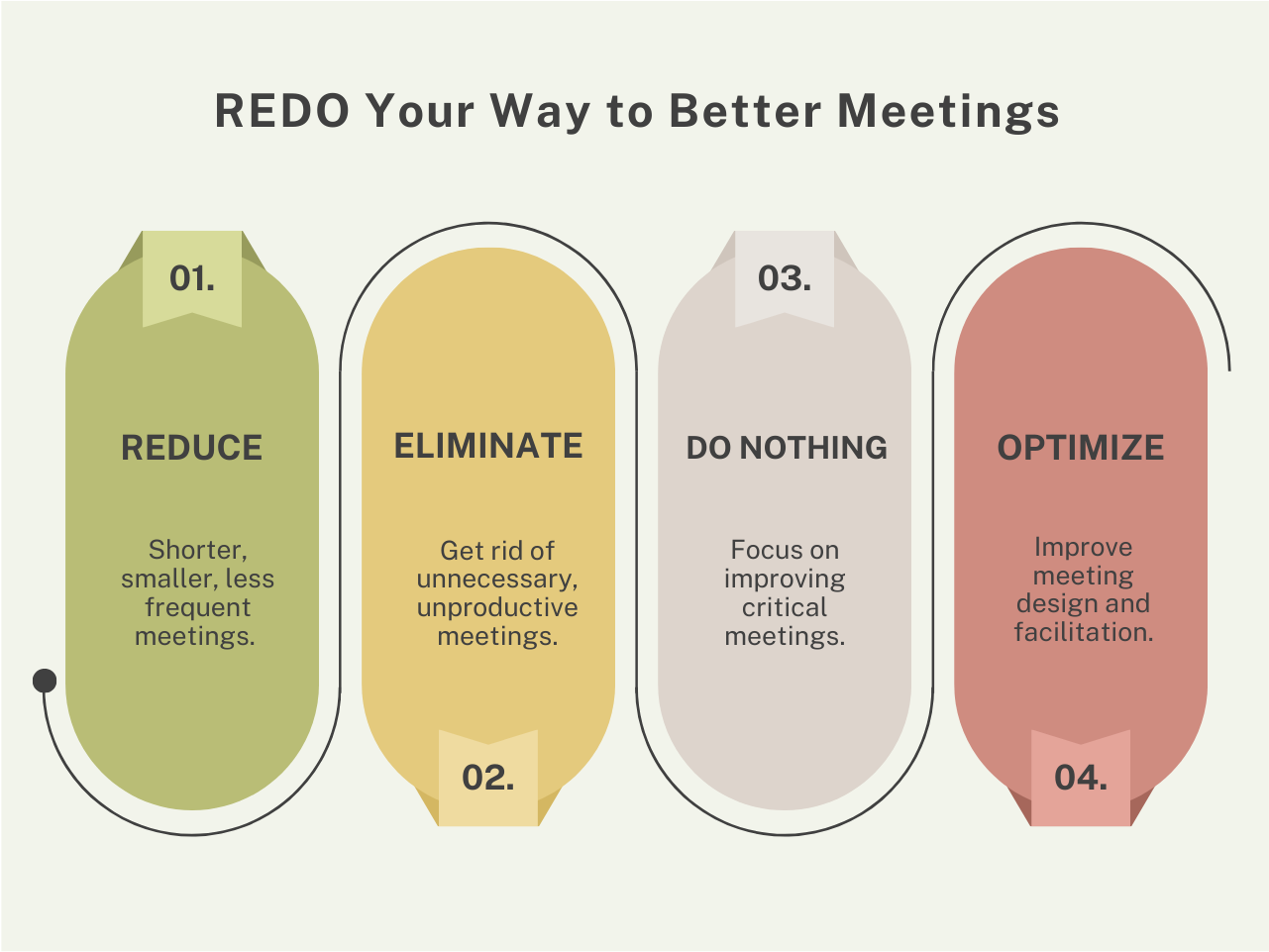 REDO Your Way to Better Meetings

01.

REDUCE

Shorter, smaller, less frequent meetings.

ELIMINATE

Get rid of unnecessary, unproductive meetings.

02.

03.

DO NOTHING

Focus on improving critical meetings.

OPTIMIZE

Improve meeting design and facilitation.

04.